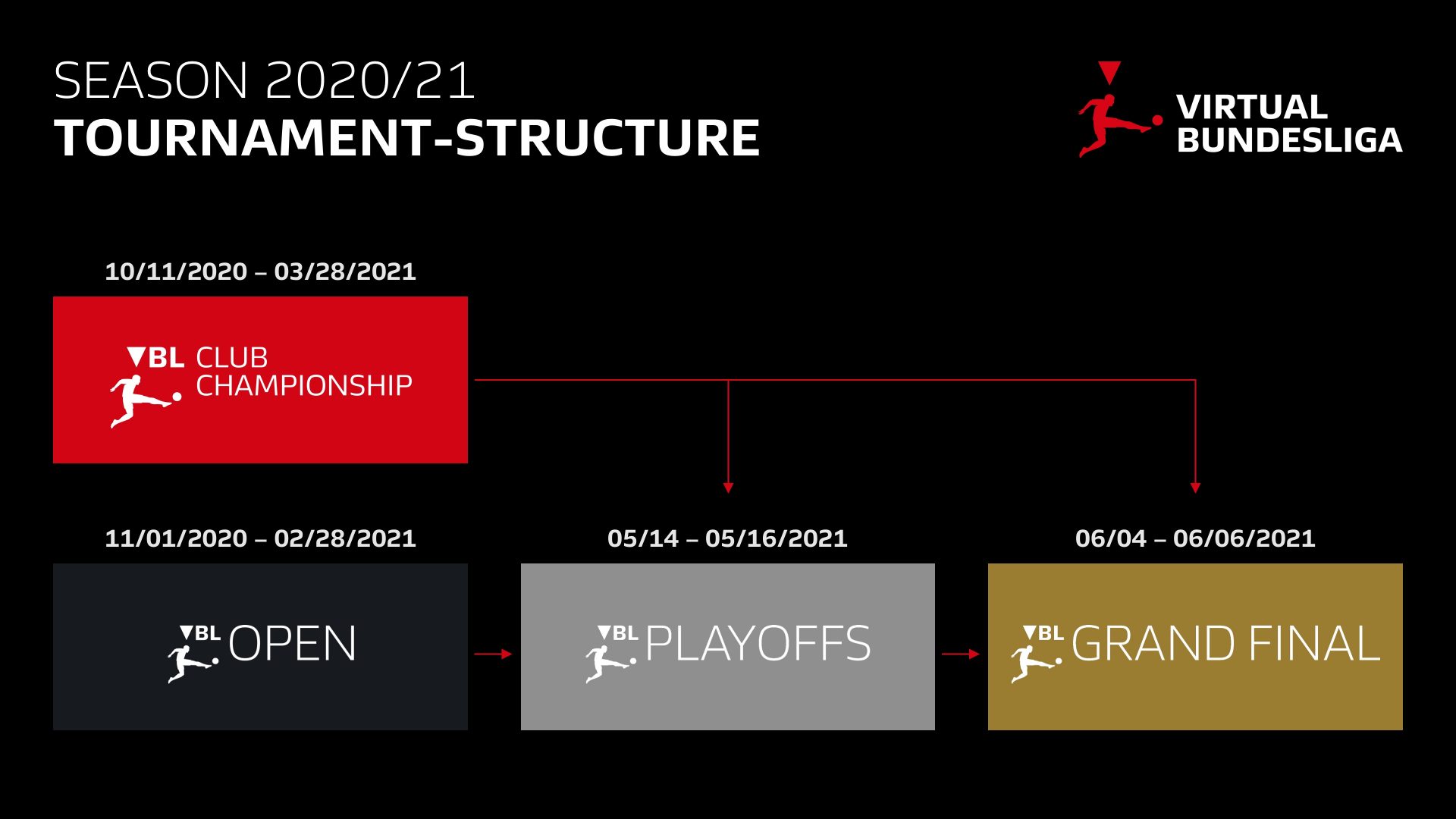 SEASON 2020/21
TOURNAMENT-STRUCTURE

VIRTUAL BUNDESLIGA

10/11/2020 – 03/28/2021

VBL CLUB CHAMPIONSHIP

11/01/2020 – 02/28/2021

VBL OPEN

05/14 – 05/16/2021

VBL PLAYOFFS

06/04 – 06/06/2021

VBL GRAND FINAL